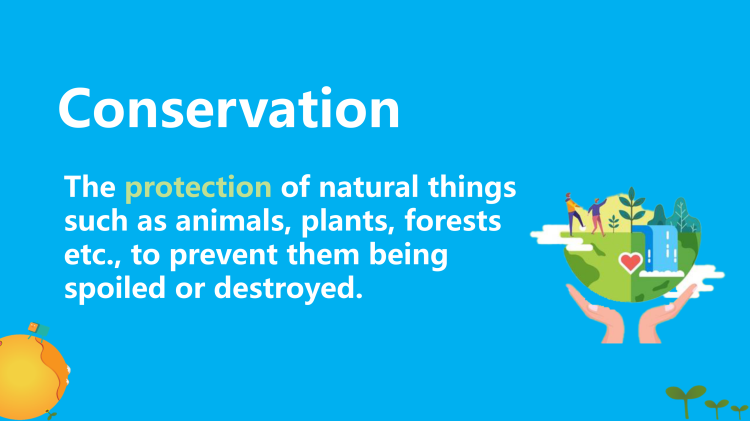 Conservation

The protection of natural things such as animals, plants, forests etc., to prevent them being spoiled or destroyed.